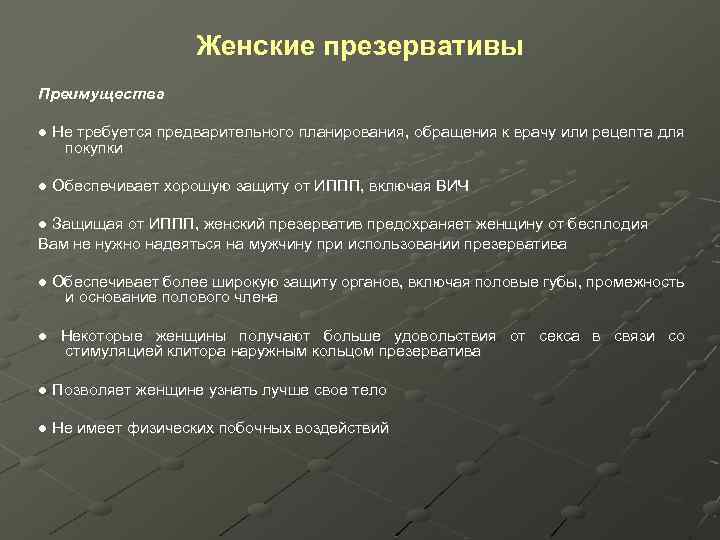 Женские презервативы

Преимущества

● Не требуется предварительного планирования, обращения к врачу или рецепта для покупки

● Обеспечивает хорошую защиту от ИППП, включая ВИЧ

● Защищая от ИППП, женский презерватив предохраняет женщину от бесплодия
Вам не нужно надеяться на мужчину при использовании презерватива

● Обеспечивает более широкую защиту органов, включая половые губы, промежность и основание полового члена

● Некоторые женщины получают больше удовольствия от секса в связи со стимуляцией клитора наружным кольцом презерватива

● Позволяет женщине узнать лучше свое тело

● Не имеет физических побочных воздействий